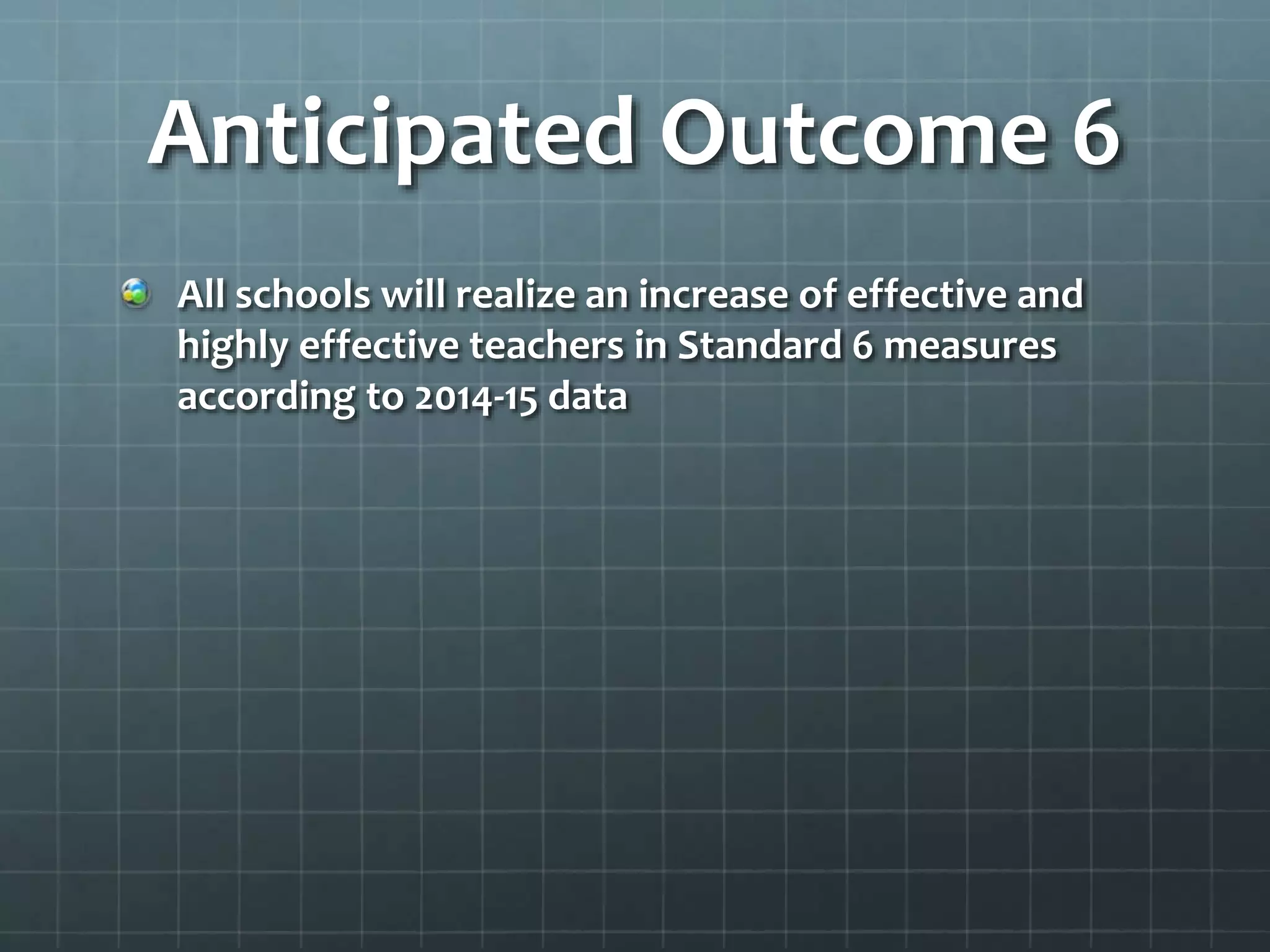 Anticipated Outcome 6

All schools will realize an increase of effective and highly effective teachers in Standard 6 measures according to 2014-15 data